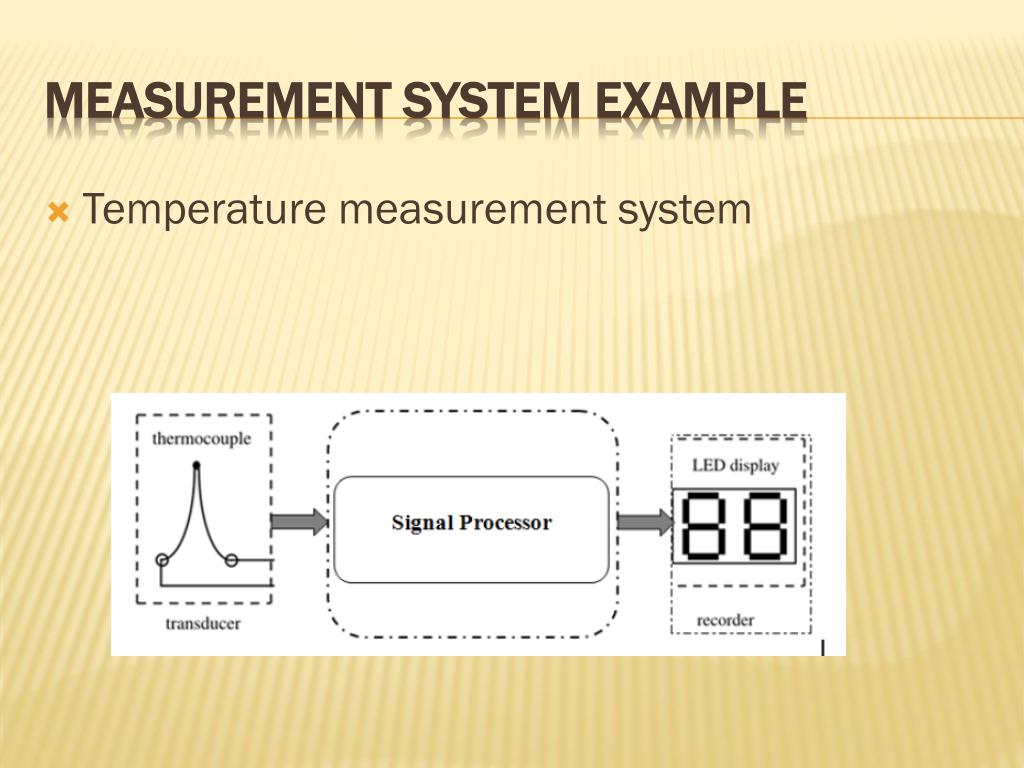 MEASUREMENT SYSTEM EXAMPLE

Temperature measurement system

thermocouple

transducer

Signal Processor

LED display

88

recorder